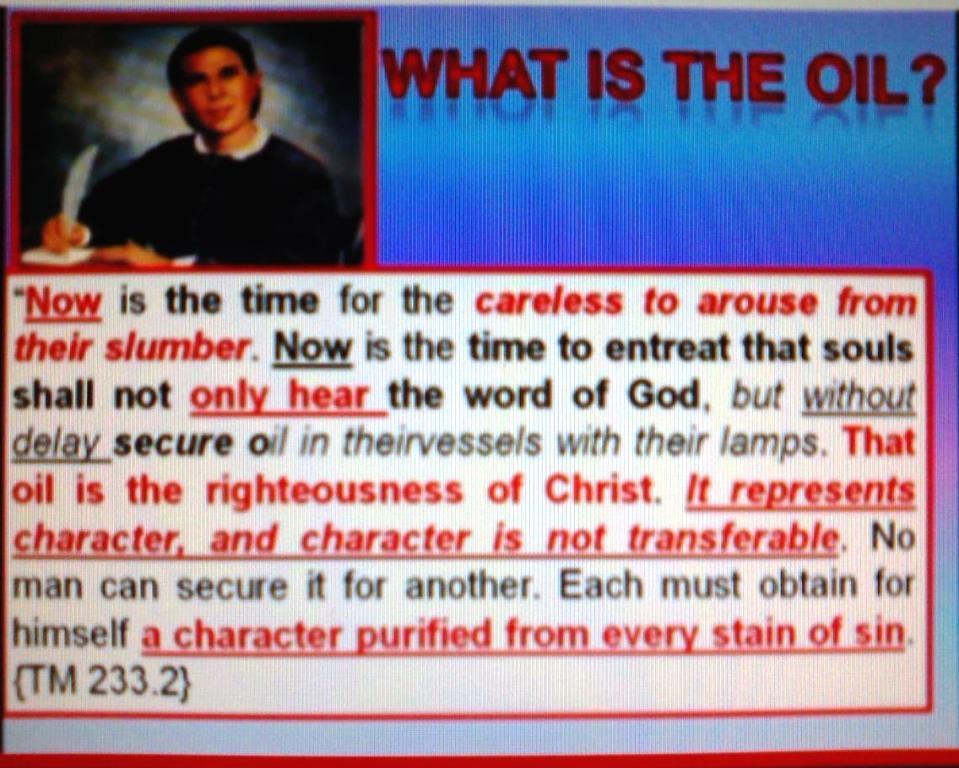 WHAT IS THE OIL?

"Now is the time for the careless to arouse from their slumber. Now is the time to entreat that souls shall not only hear the word of God, but without delay secure oil in theirvessels with their lamps. That oil is the righteousness of Christ. It represents character, and character is not transferable. No man can secure it for another. Each must obtain for himself a character purified from every stain of sin. {TM 233.2}